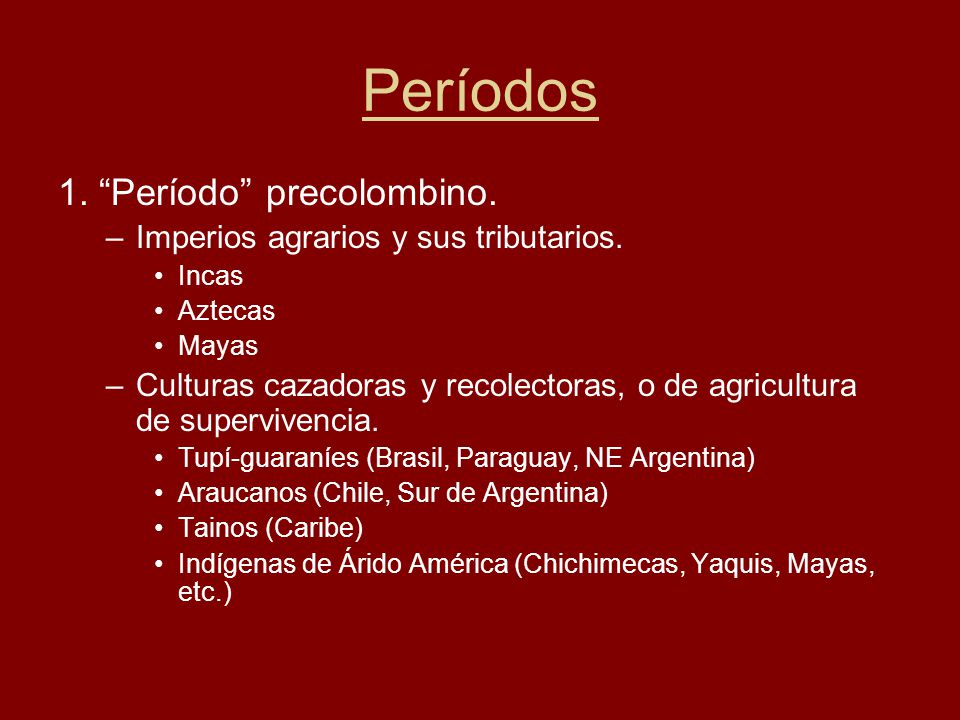 Períodos

1. “Período” precolombino.

– Imperios agrarios y sus tributarios.

• Incas
• Aztecas
• Mayas

– Culturas cazadoras y recolectoras, o de agricultura de supervivencia.

• Tupí-guaraníes (Brasil, Paraguay, NE Argentina)
• Araucanos (Chile, Sur de Argentina)
• Tainos (Caribe)
• Indígenas de Árido América (Chichimecas, Yaquis, Mayas, etc.)